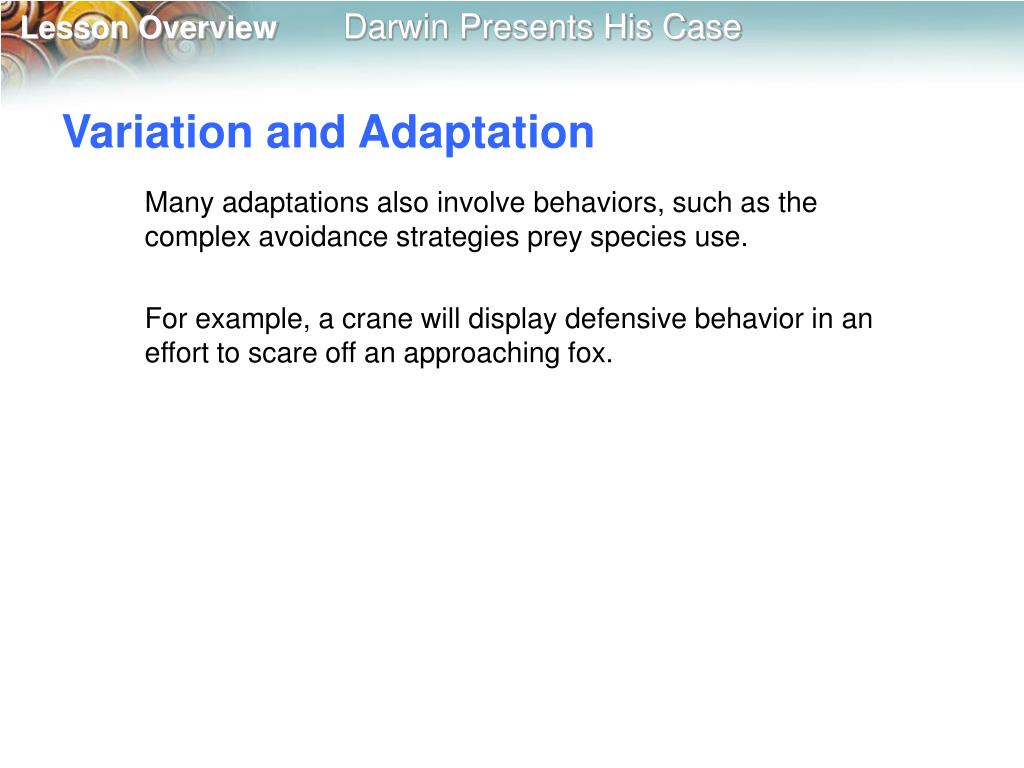 Lesson Overview Darwin Presents His Case

Variation and Adaptation

Many adaptations also involve behaviors, such as the complex avoidance strategies prey species use.

For example, a crane will display defensive behavior in an effort to scare off an approaching fox.